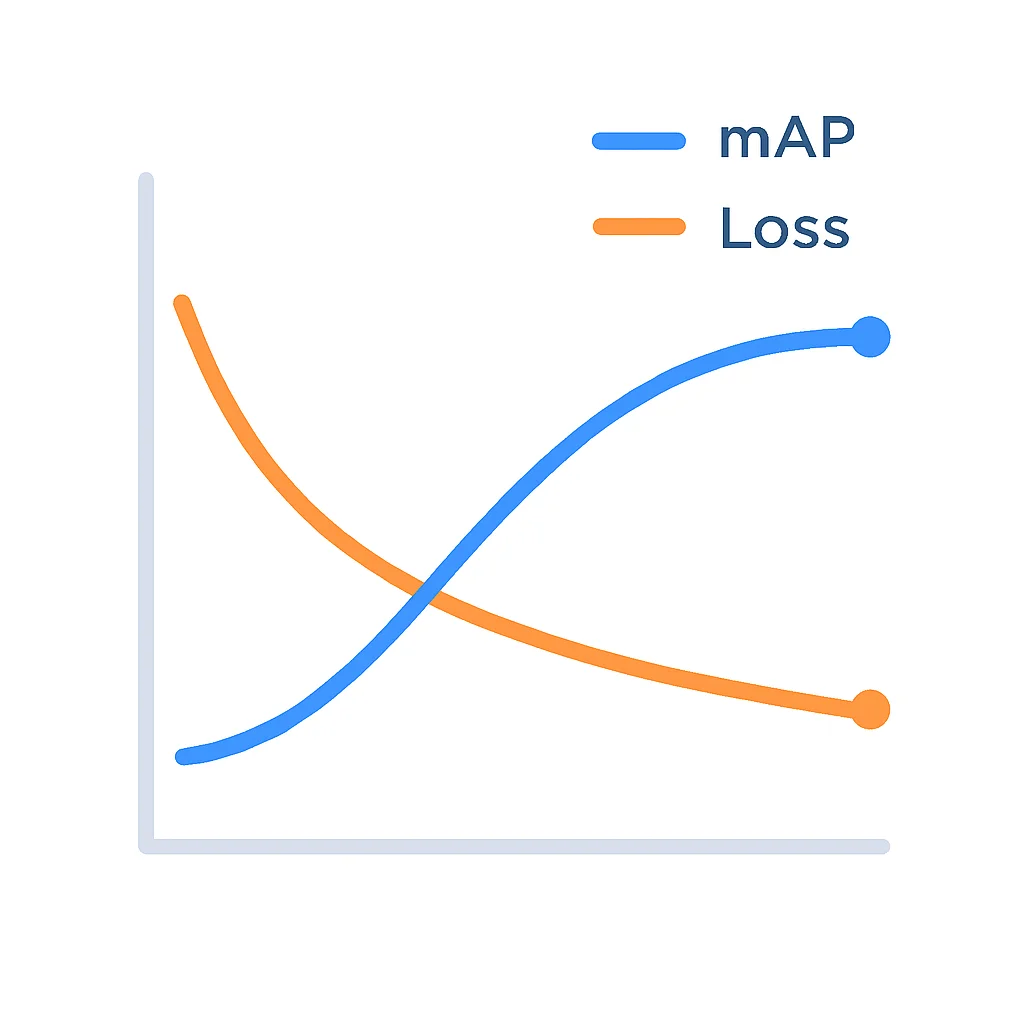 mAP
Loss